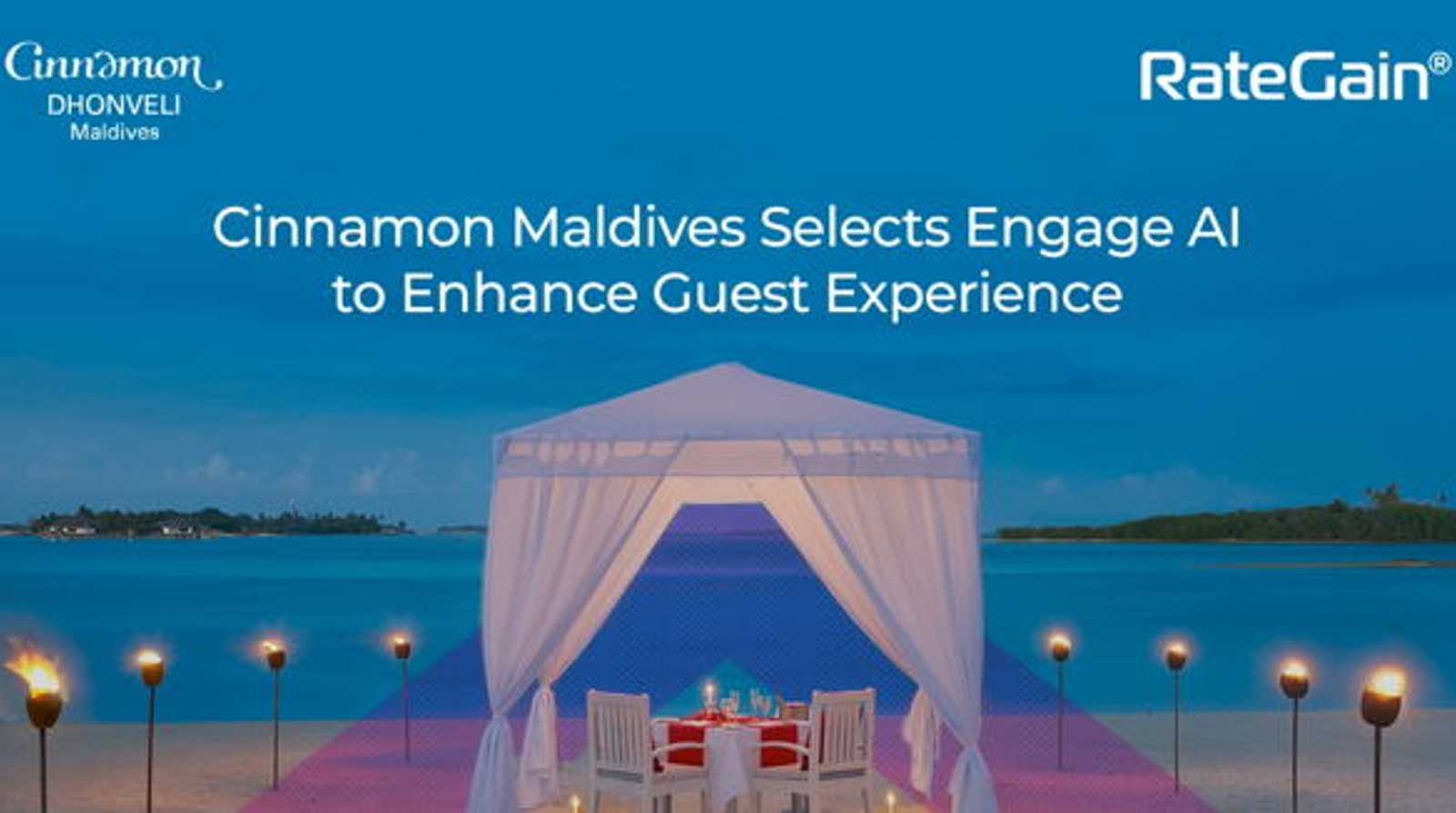 Cinnamon
DHONVELI
Maldives

RateGain®

Cinnamon Maldives Selects Engage AI to Enhance Guest Experience